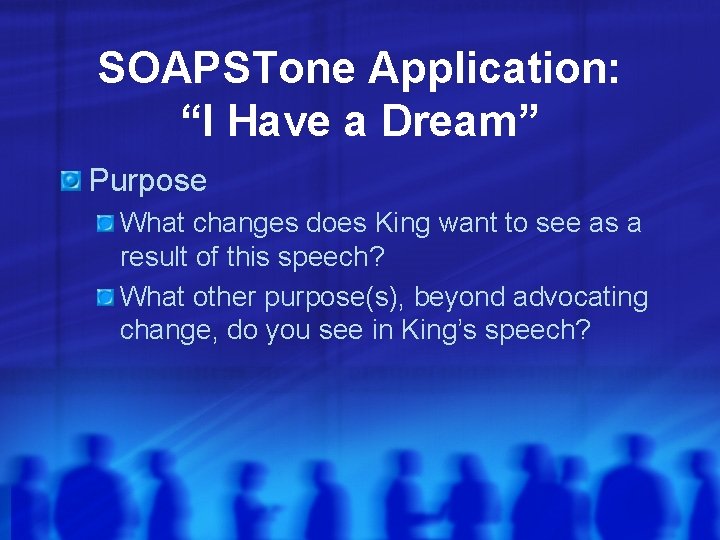 SOAPSTone Application: “I Have a Dream”

Purpose

What changes does King want to see as a result of this speech?

What other purpose(s), beyond advocating change, do you see in King’s speech?